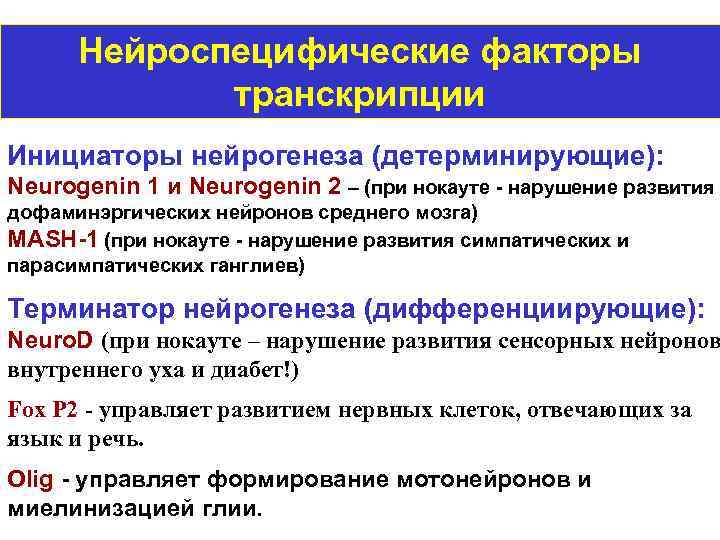 Нейроспецифические факторы транскрипции

Инициаторы нейрогенеза (детерминирующие):
Neurogenin 1 и Neurogenin 2 – (при нокауте - нарушение развития дофаминэргических нейронов среднего мозга)
MASH-1 (при нокауте - нарушение развития симпатических и парасимпатических ганглиев)

Терминатор нейрогенеза (дифференциирующие):
NeuroD (при нокауте – нарушение развития сенсорных нейронов внутреннего уха и диабет!)

Fox P2 - управляет развитием нервных клеток, отвечающих за язык и речь.

Olig - управляет формирование мотонейронов и миелинизацией глии.